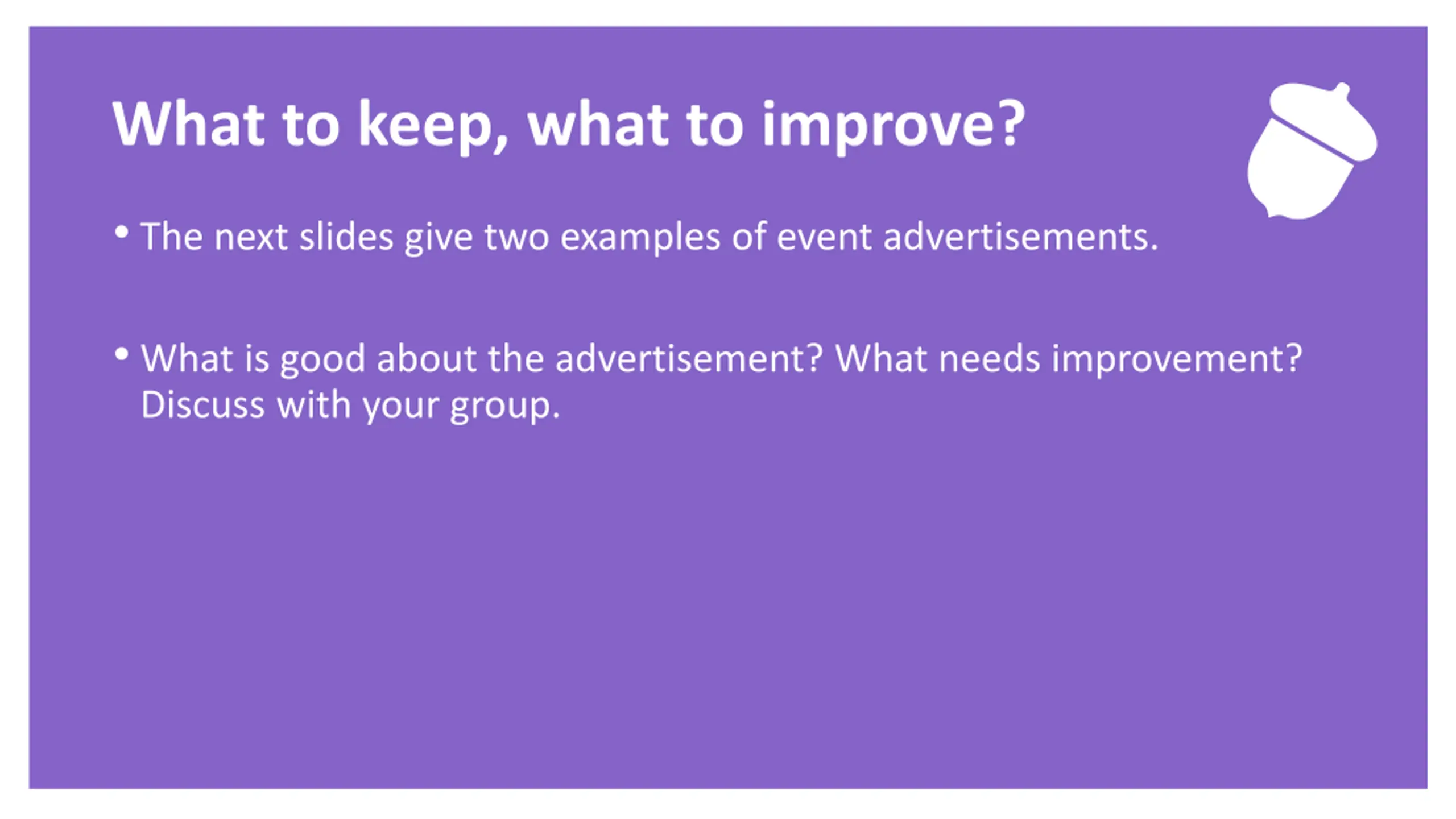 What to keep, what to improve?

• The next slides give two examples of event advertisements.

• What is good about the advertisement? What needs improvement? Discuss with your group.